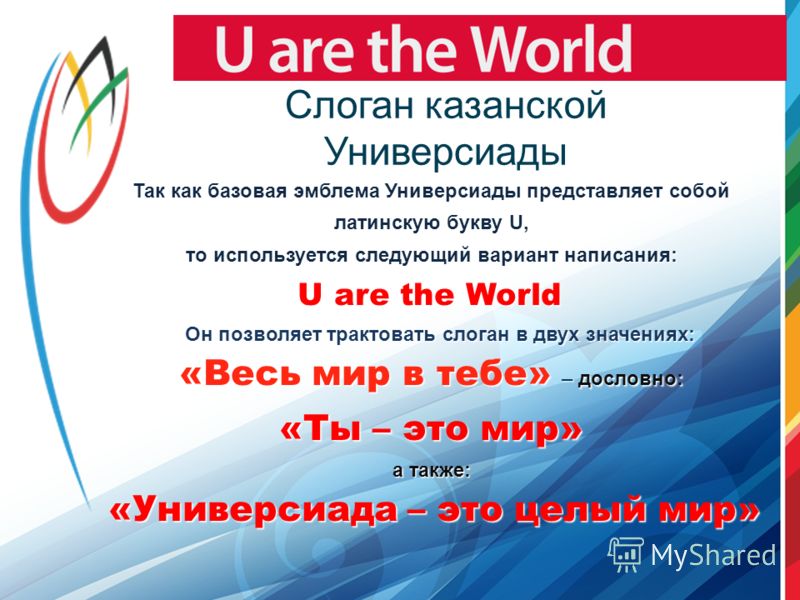 U are the World

Слоган казанской Универсиады

Так как базовая эмблема Универсиады представляет собой латинскую букву U, то используется следующий вариант написания:

U are the World

Он позволяет трактовать слоган в двух значениях:

«Весь мир в тебе» – дословно:

«Ты – это мир»

а также:

«Универсиада – это целый мир»

MyShared